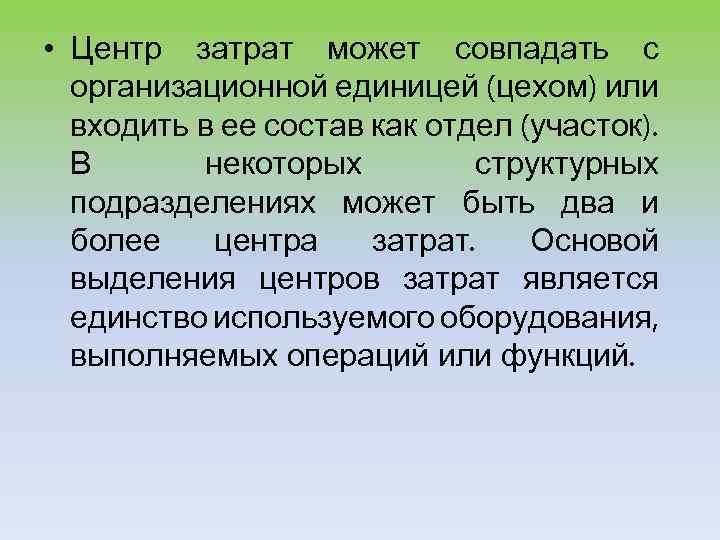 • Центр затрат может совпадать с организационной единицей (цехом) или входить в ее состав как отдел (участок). В некоторых структурных подразделениях может быть два и более центра затрат. Основой выделения центров затрат является единство используемого оборудования, выполняемых операций или функций.